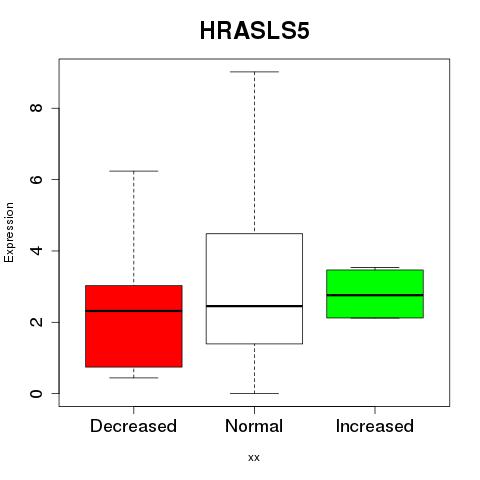 HRASLS5

Expression

8
6
4
2
0

Decreased
Normal
Increased

xx